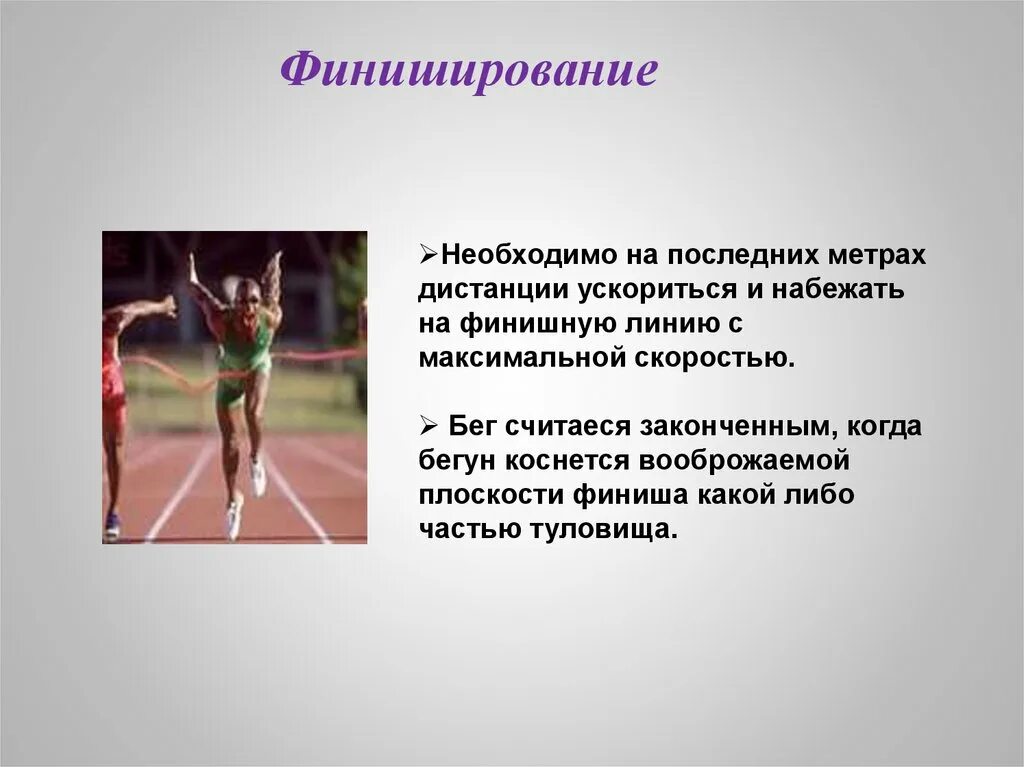 Финиширование

➢Необходимо на последних метрах дистанции ускориться и набежать на финишную линию с максимальной скоростью.

➢ Бег считаеся законченным, когда бегун коснется воображаемой плоскости финиша какой либо частью туловища.